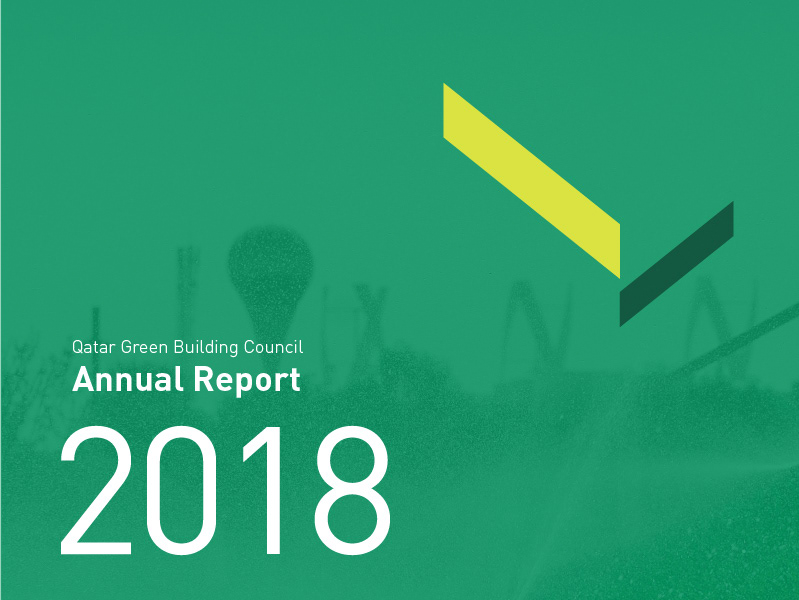 Qatar Green Building Council
Annual Report
2018